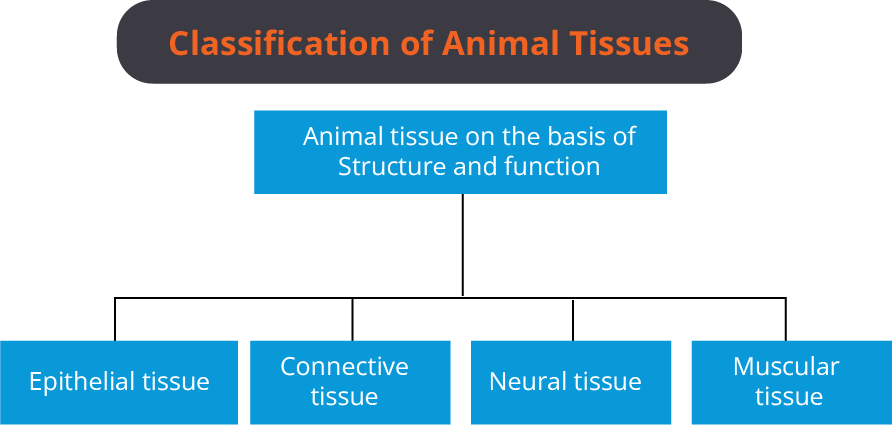 Classification of Animal Tissues

Animal tissue on the basis of Structure and function

Epithelial tissue

Connective tissue

Neural tissue

Muscular tissue